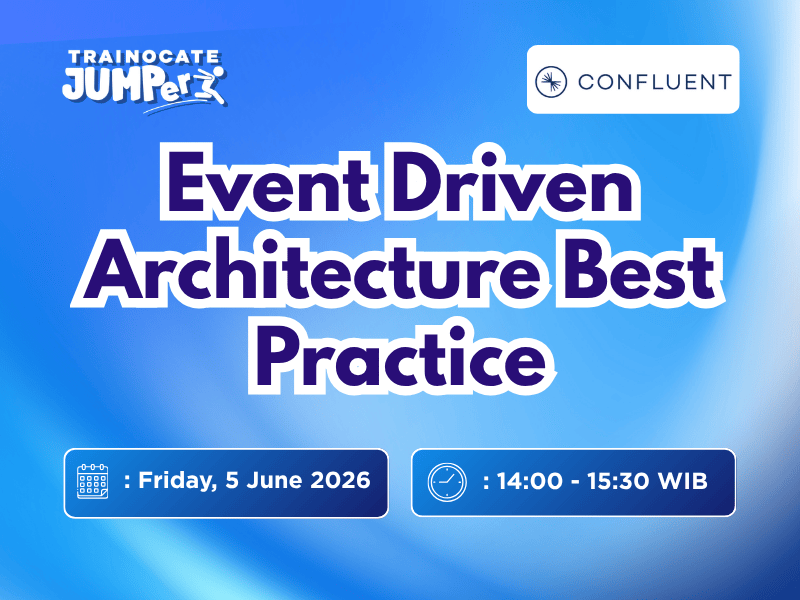 TRAINOCATE JUMPer

CONFLUENT

Event Driven Architecture Best Practice

: Friday, 5 June 2026

: 14:00 - 15:30 WIB